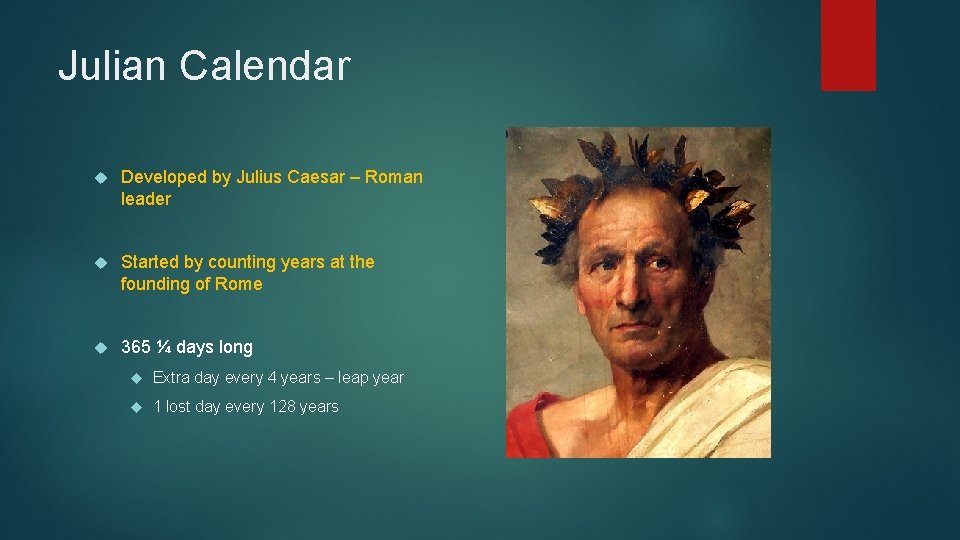 Julian Calendar

Developed by Julius Caesar – Roman leader

Started by counting years at the founding of Rome

365 ¼ days long

Extra day every 4 years – leap year

1 lost day every 128 years